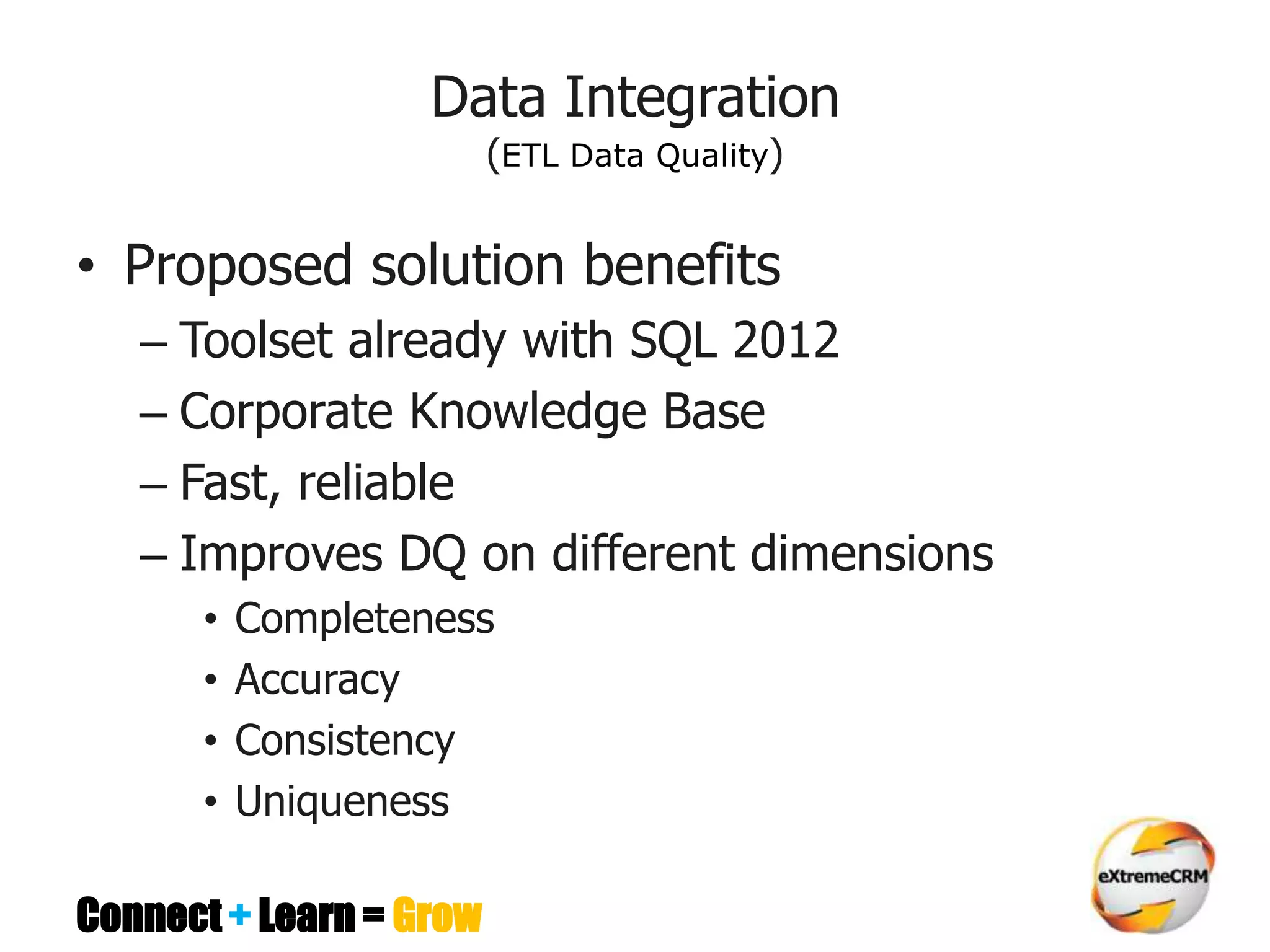 Data Integration
(ETL Data Quality)

• Proposed solution benefits
– Toolset already with SQL 2012
– Corporate Knowledge Base
– Fast, reliable
– Improves DQ on different dimensions
• Completeness
• Accuracy
• Consistency
• Uniqueness

Connect + Learn = Grow

eXtremeCRM